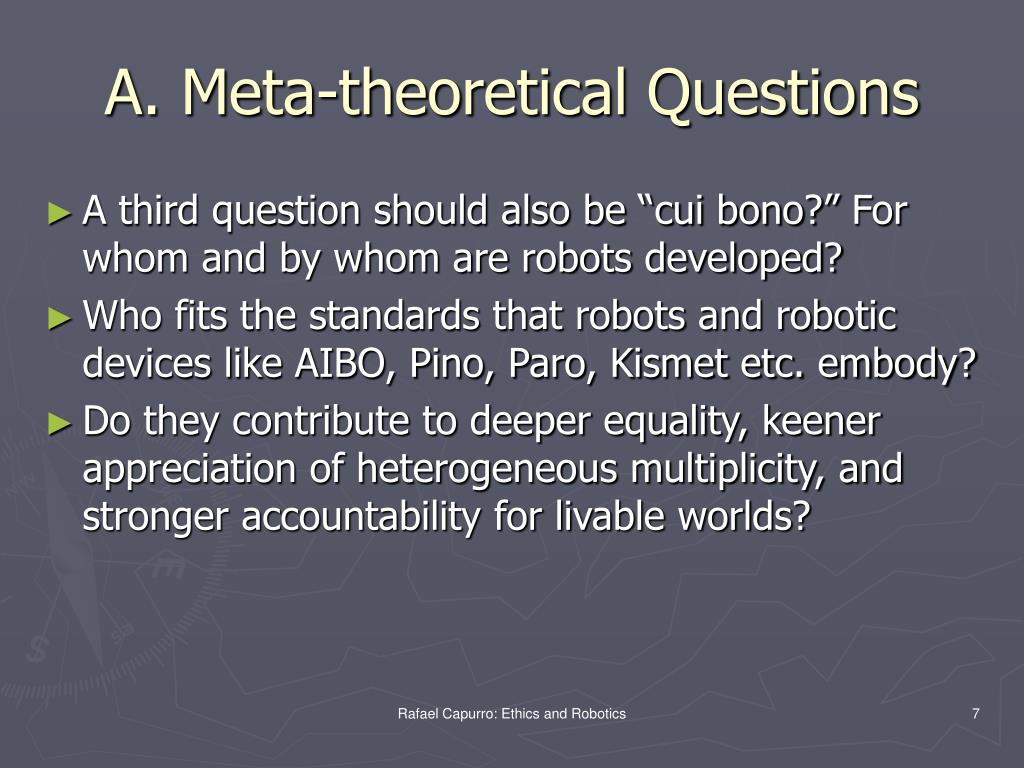 A. Meta-theoretical Questions

► A third question should also be “cui bono?” For whom and by whom are robots developed?

► Who fits the standards that robots and robotic devices like AIBO, Pino, Paro, Kismet etc. embody?

► Do they contribute to deeper equality, keener appreciation of heterogeneous multiplicity, and stronger accountability for livable worlds?

Rafael Capurro: Ethics and Robotics

7